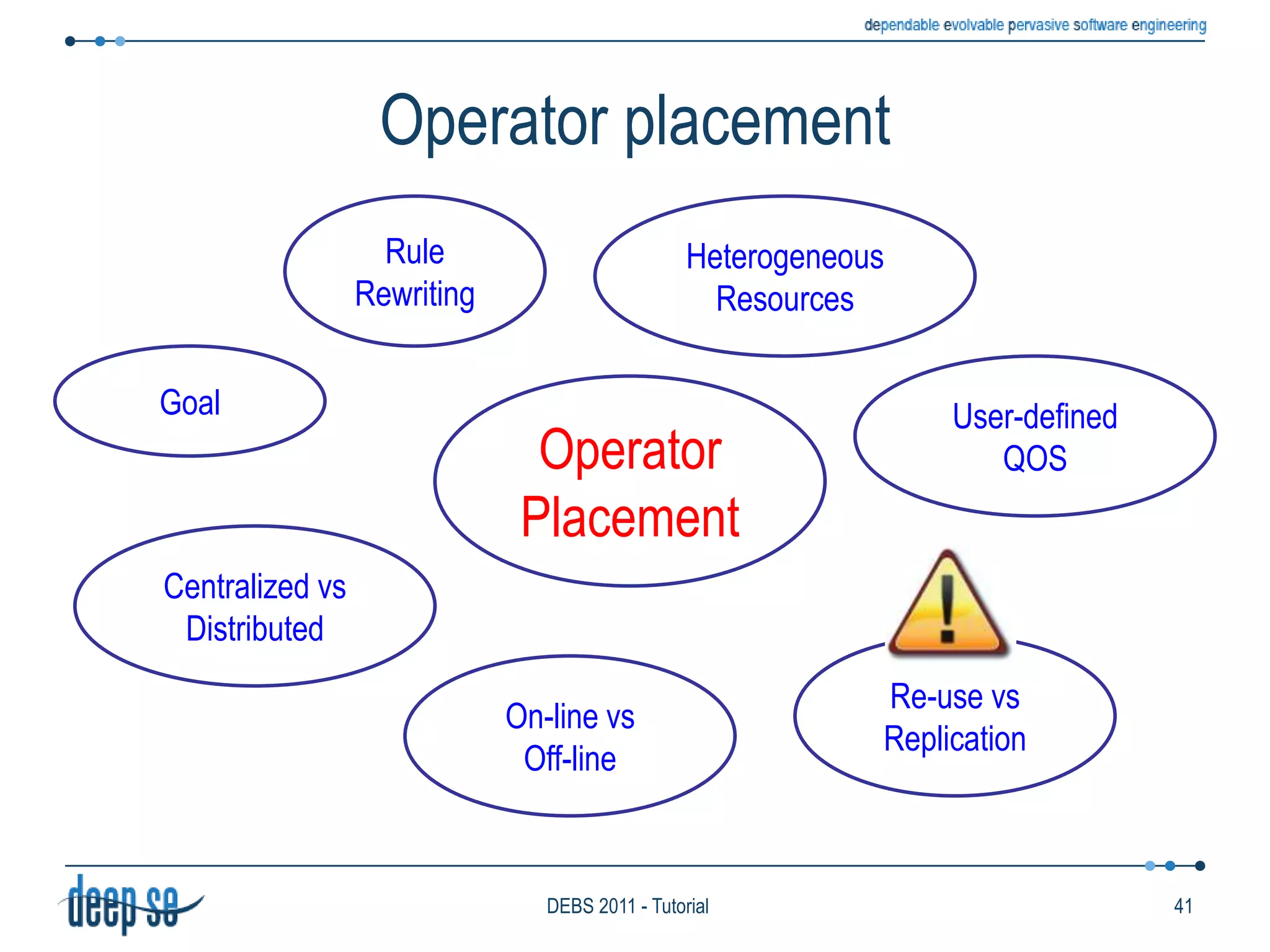 dependable evolvable pervasive software engineering

Operator placement

Rule Rewriting

Heterogeneous Resources

Goal

Operator Placement

User-defined QOS

Centralized vs Distributed

On-line vs Off-line

Re-use vs Replication

deep se

DEBS 2011 - Tutorial

41